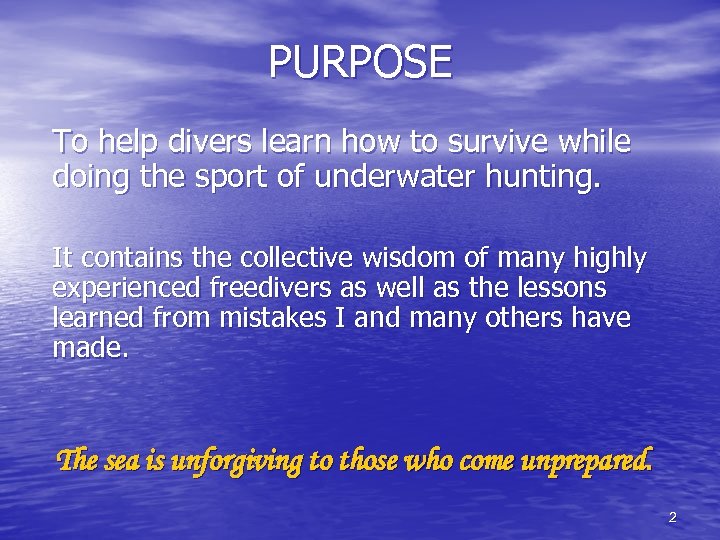 PURPOSE

To help divers learn how to survive while doing the sport of underwater hunting.

It contains the collective wisdom of many highly experienced freedivers as well as the lessons learned from mistakes I and many others have made.

The sea is unforgiving to those who come unprepared.

2